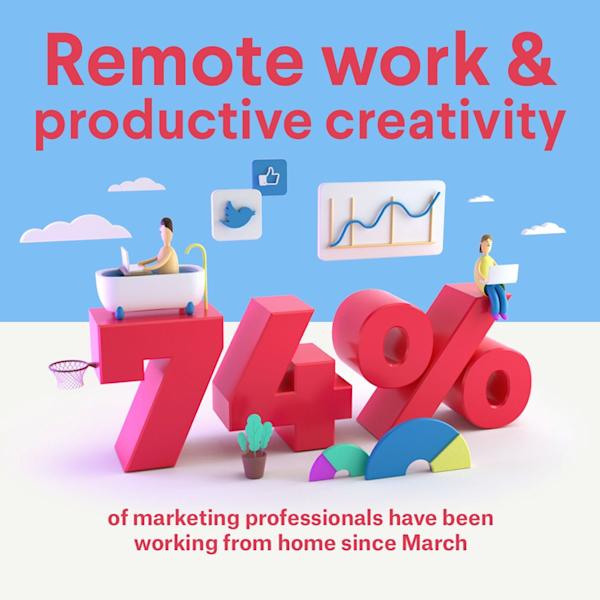 Remote work & productive creativity

74%

of marketing professionals have been working from home since March